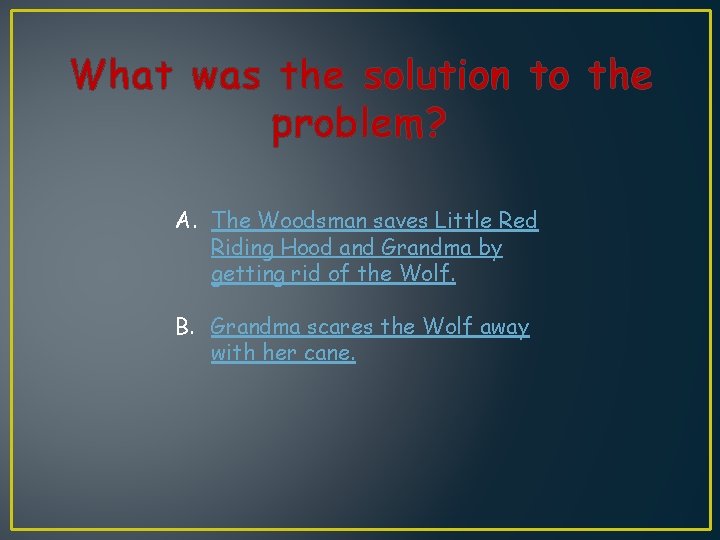 What was the solution to the problem?

A. The Woodsman saves Little Red Riding Hood and Grandma by getting rid of the Wolf.

B. Grandma scares the Wolf away with her cane.